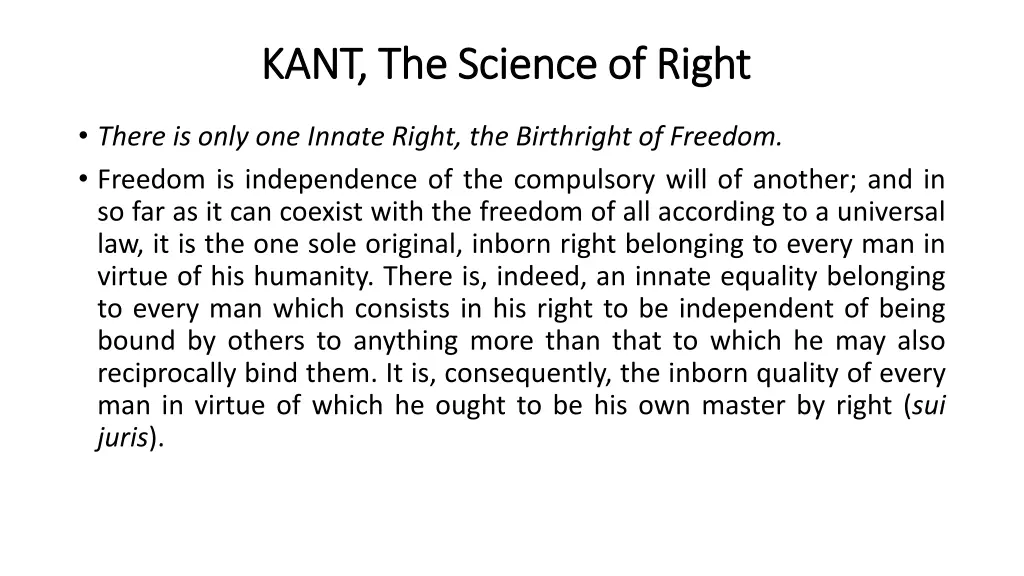 KANT, The Science of Right

• There is only one Innate Right, the Birthright of Freedom.

• Freedom is independence of the compulsory will of another; and in so far as it can coexist with the freedom of all according to a universal law, it is the one sole original, inborn right belonging to every man in virtue of his humanity. There is, indeed, an innate equality belonging to every man which consists in his right to be independent of being bound by others to anything more than that to which he may also reciprocally bind them. It is, consequently, the inborn quality of every man in virtue of which he ought to be his own master by right (sui juris).